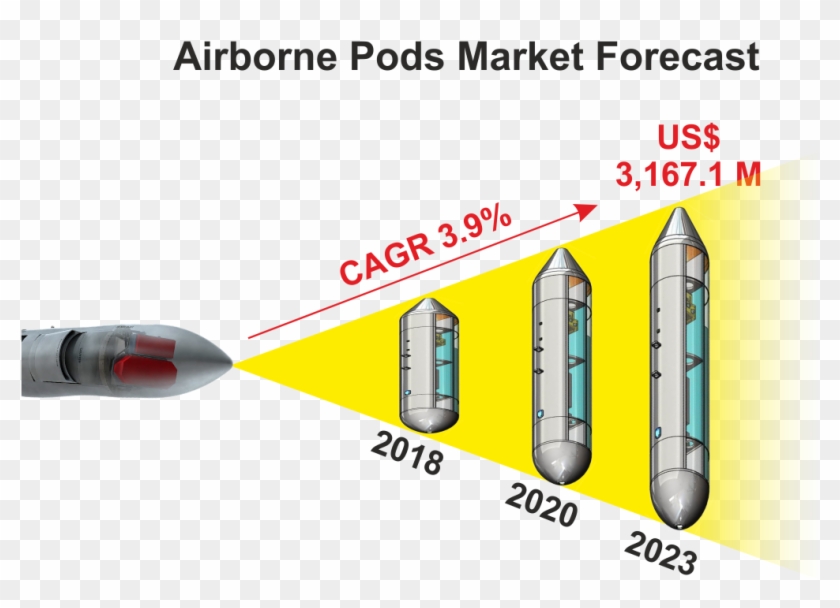 Airborne Pods Market Forecast

US$
3,167.1 M

CAGR 3.9%

2018

2020

2023